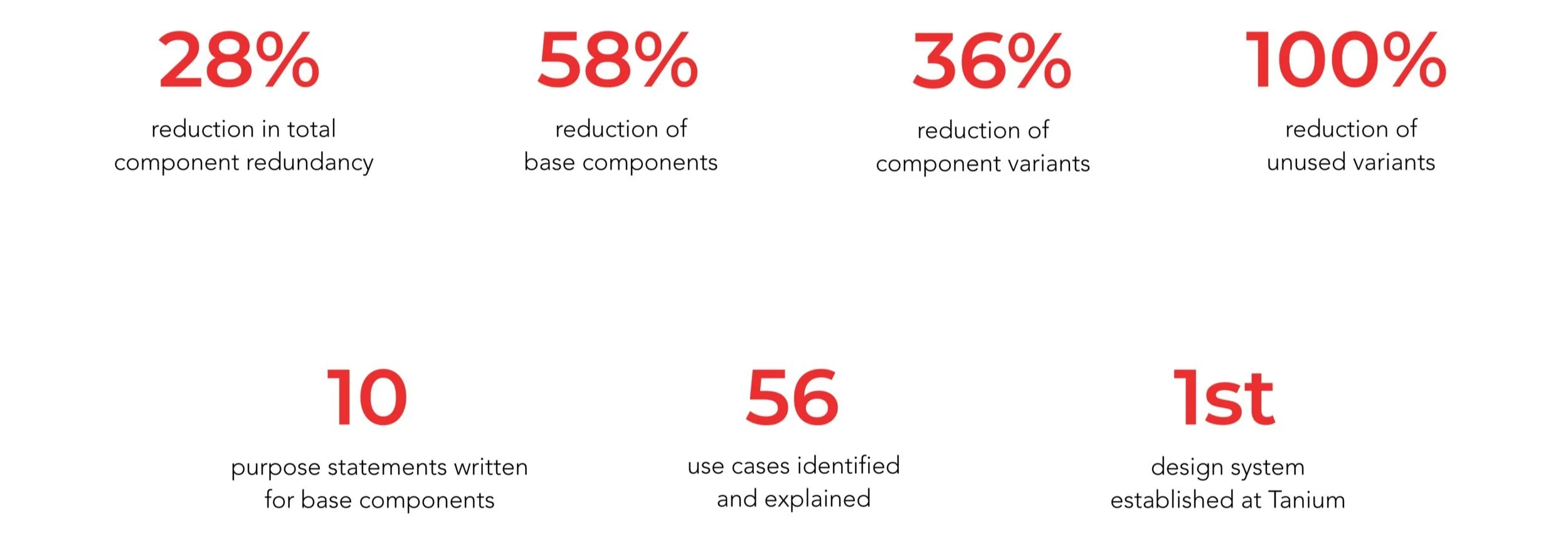 28%
reduction in total component redundancy

58%
reduction of base components

36%
reduction of component variants

100%
reduction of unused variants

10
purpose statements written for base components

56
use cases identified and explained

1st
design system established at Tanium